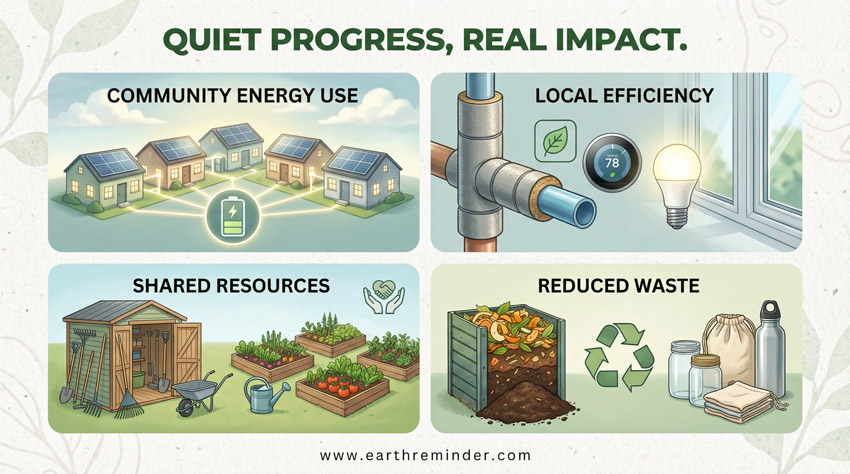 QUIET PROGRESS, REAL IMPACT.

COMMUNITY ENERGY USE

LOCAL EFFICIENCY

78

SHARED RESOURCES

REDUCED WASTE

www.earthreminder.com